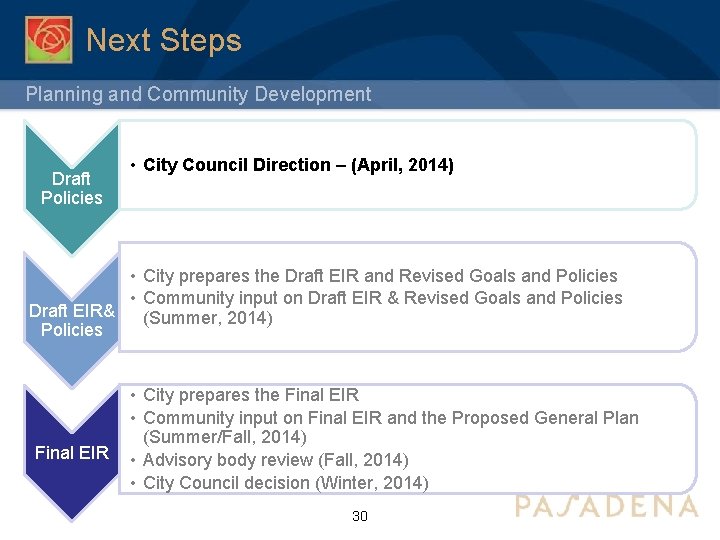 Next Steps

Planning and Community Development

Draft Policies

• City Council Direction – (April, 2014)

Draft EIR& Policies

• City prepares the Draft EIR and Revised Goals and Policies
• Community input on Draft EIR & Revised Goals and Policies (Summer, 2014)

Final EIR

• City prepares the Final EIR
• Community input on Final EIR and the Proposed General Plan (Summer/Fall, 2014)
• Advisory body review (Fall, 2014)
• City Council decision (Winter, 2014)

30

PASADENA